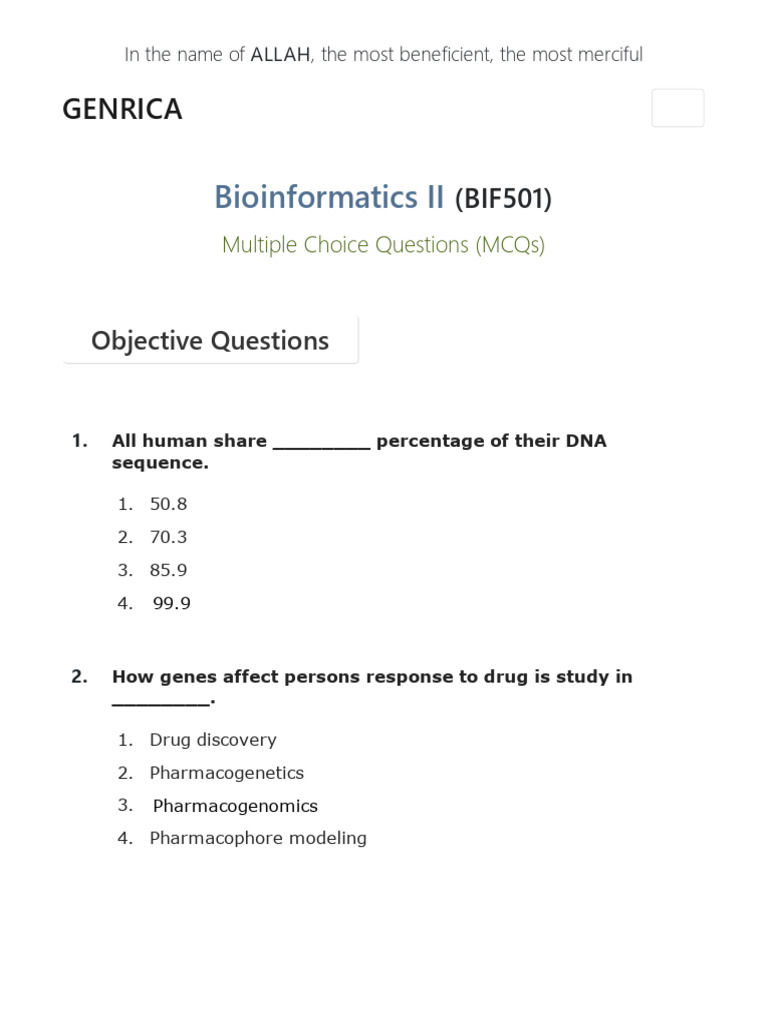 In the name of ALLAH, the most beneficient, the most merciful

GENRICA

Bioinformatics II (BIF501)

Multiple Choice Questions (MCQs)

Objective Questions

1. All human share _________ percentage of their DNA sequence.

1. 50.8
2. 70.3
3. 85.9
4. 99.9

2. How genes affect persons response to drug is study in _________.

1. Drug discovery
2. Pharmacogenetics
3. Pharmacogenomics
4. Pharmacophore modeling